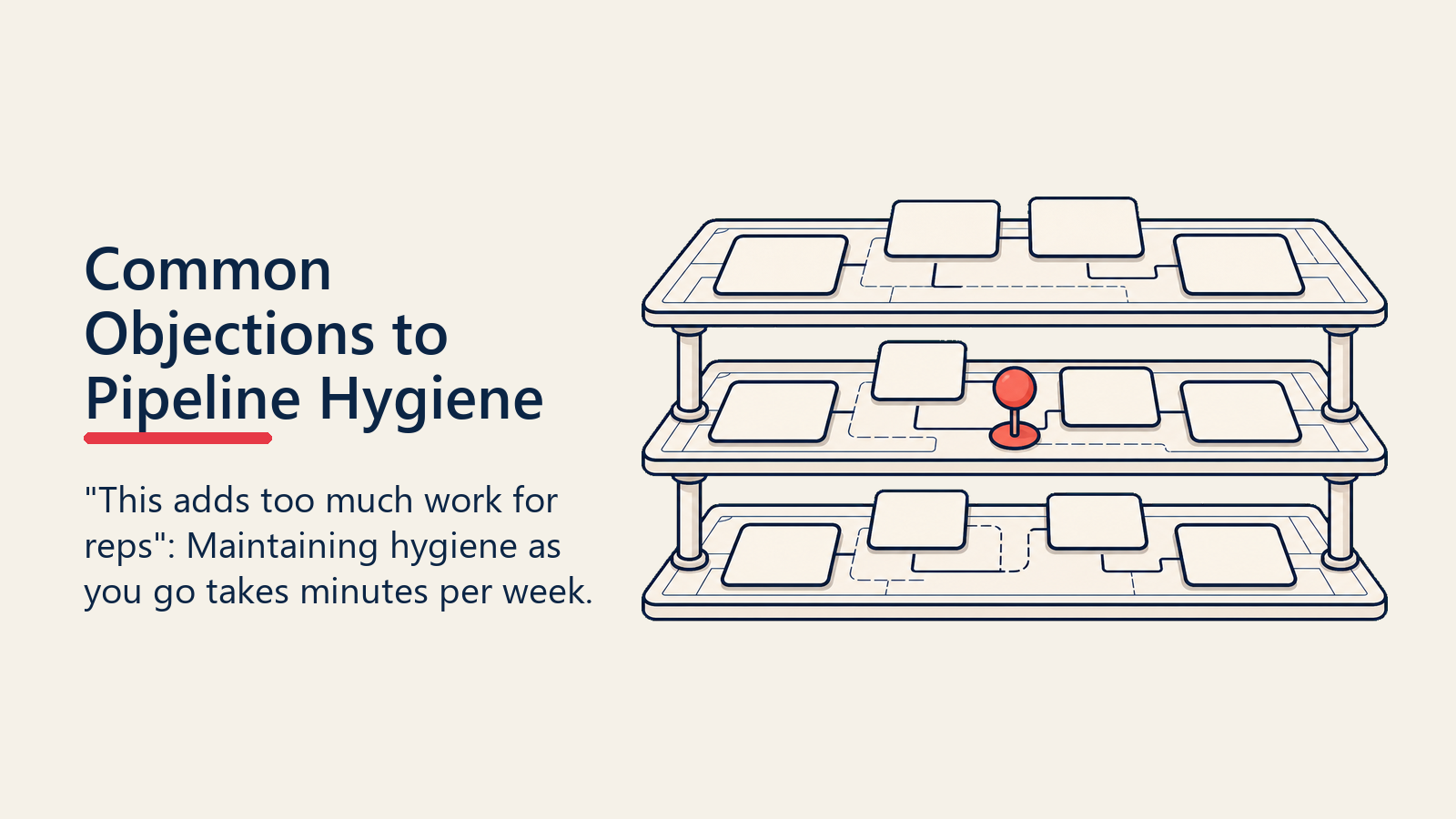 Common Objections to Pipeline Hygiene

"This adds too much work for reps": Maintaining hygiene as you go takes minutes per week.